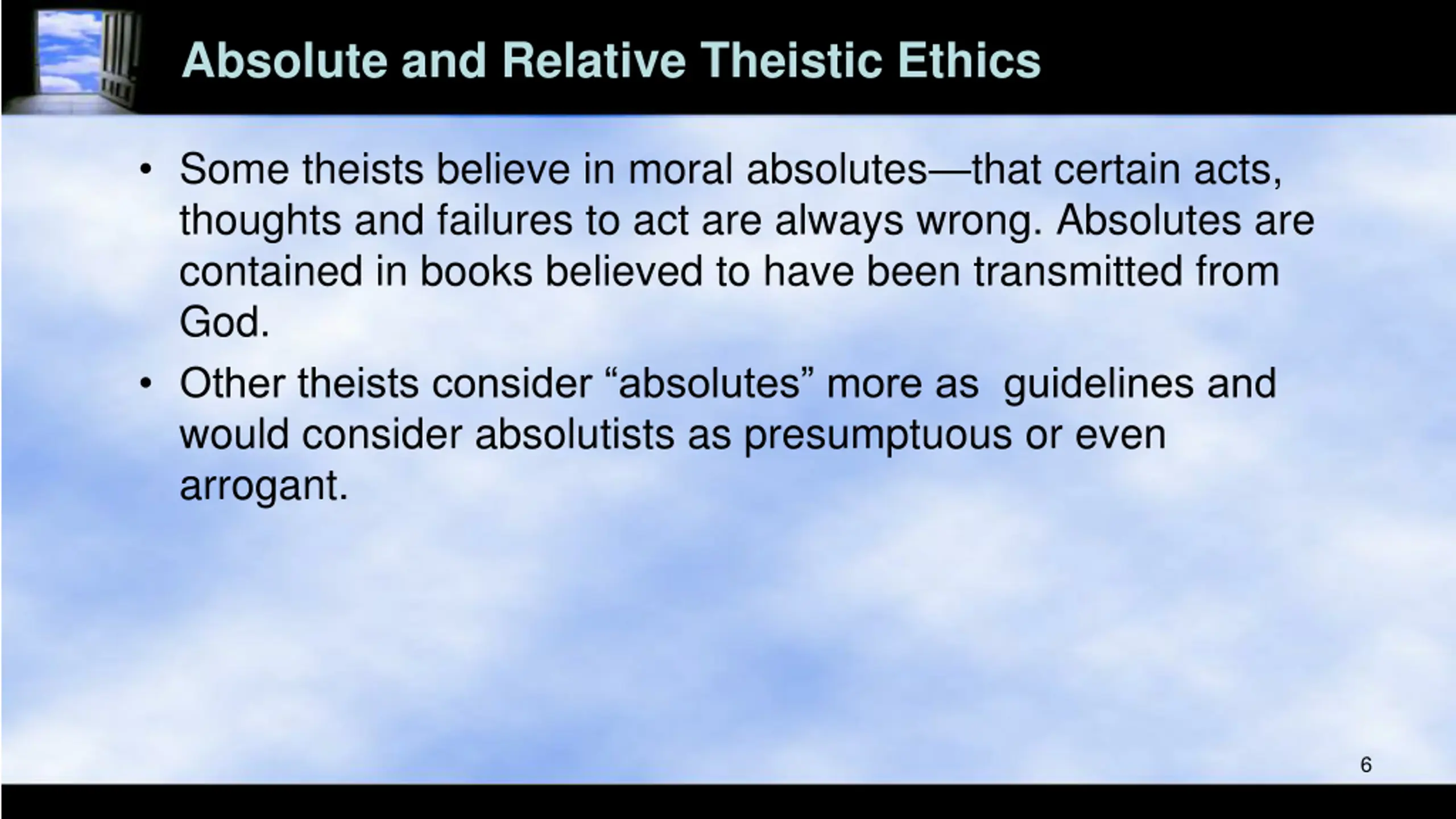 Absolute and Relative Theistic Ethics

• Some theists believe in moral absolutes—that certain acts, thoughts and failures to act are always wrong. Absolutes are contained in books believed to have been transmitted from God.

• Other theists consider “absolutes” more as guidelines and would consider absolutists as presumptuous or even arrogant.

6